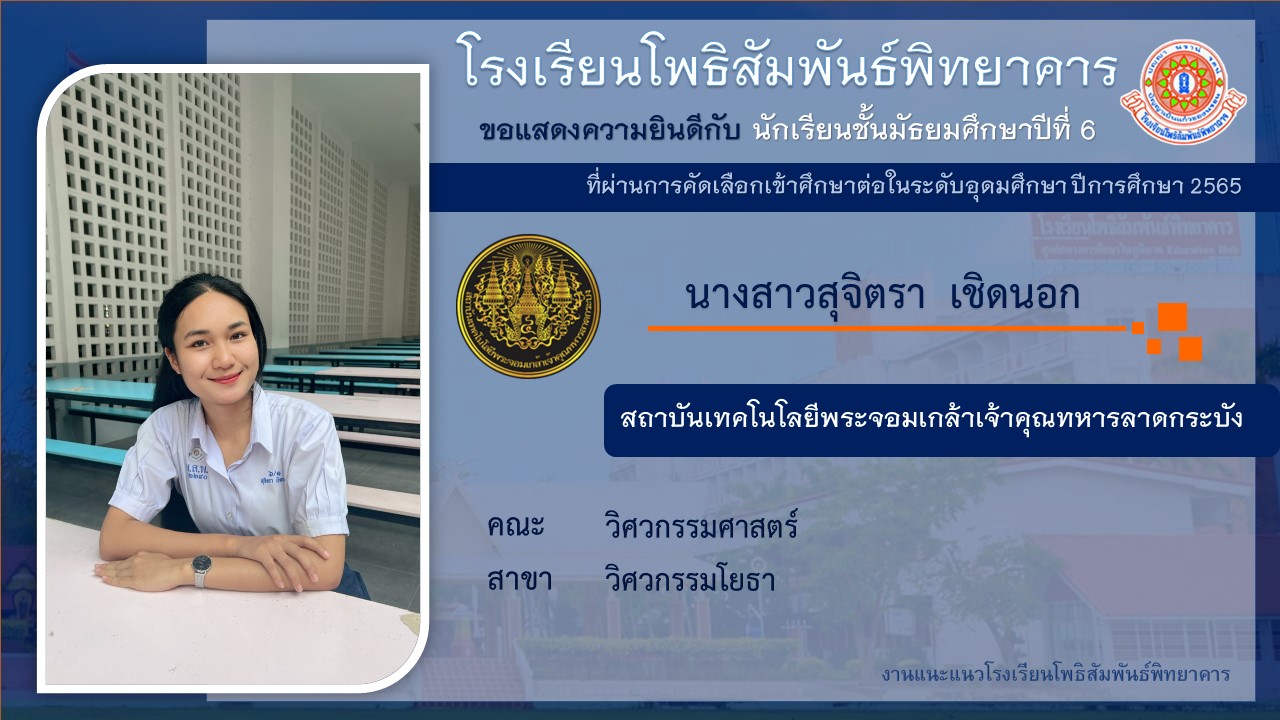 โรงเรียนโพธิสัมพันธ์พิทยาคาร

ขอแสดงความยินดีกับ นักเรียนชั้นมัธยมศึกษาปีที่ 6

ที่ผ่านการคัดเลือกเข้าศึกษาต่อในระดับอุดมศึกษา ปีการศึกษา 2565

นางสาวสุจิตรา เชิดนอก

สถาบันเทคโนโลยีพระจอมเกล้าเจ้าคุณทหารลาดกระบัง

คณะ วิศวกรรมศาสตร์

สาขา วิศวกรรมโยธา

งานแนะแนวโรงเรียนโพธิสัมพันธ์พิทยาคาร